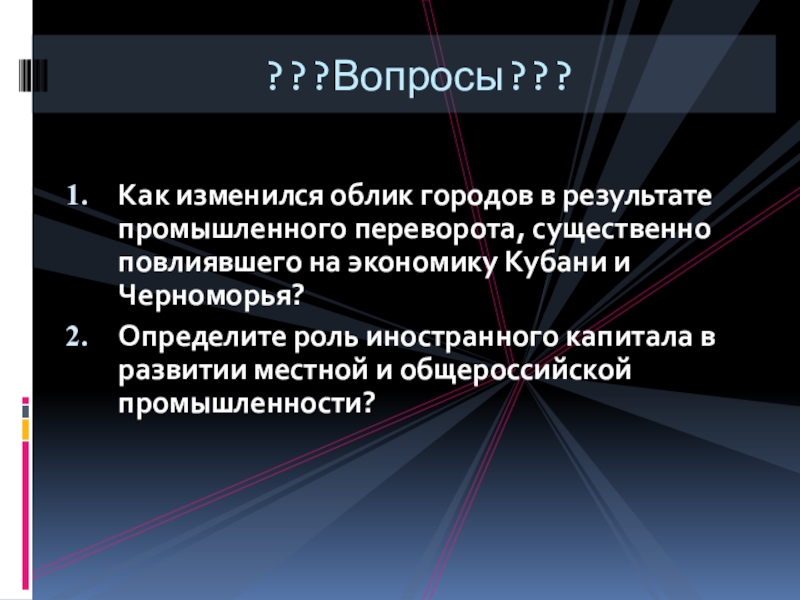 ???Вопросы???

1. Как изменился облик городов в результате промышленного переворота, существенно повлиявшего на экономику Кубани и Черноморья?
2. Определите роль иностранного капитала в развитии местной и общероссийской промышленности?